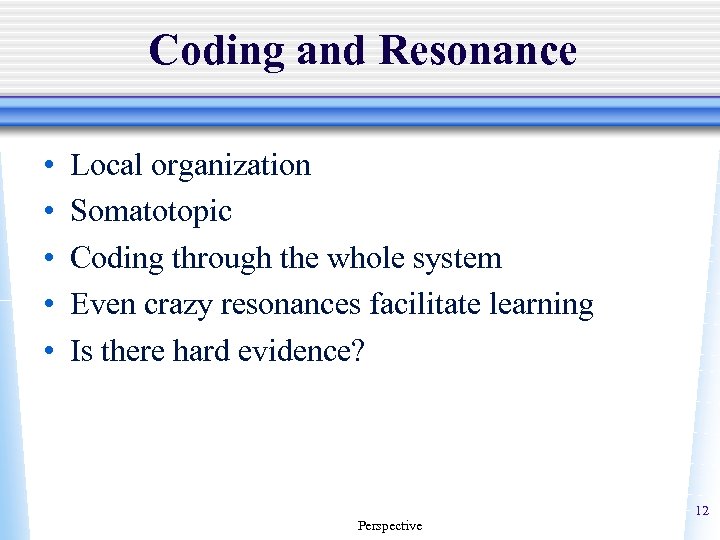 Coding and Resonance

• Local organization
• Somatotopic
• Coding through the whole system
• Even crazy resonances facilitate learning
• Is there hard evidence?

Perspective

12